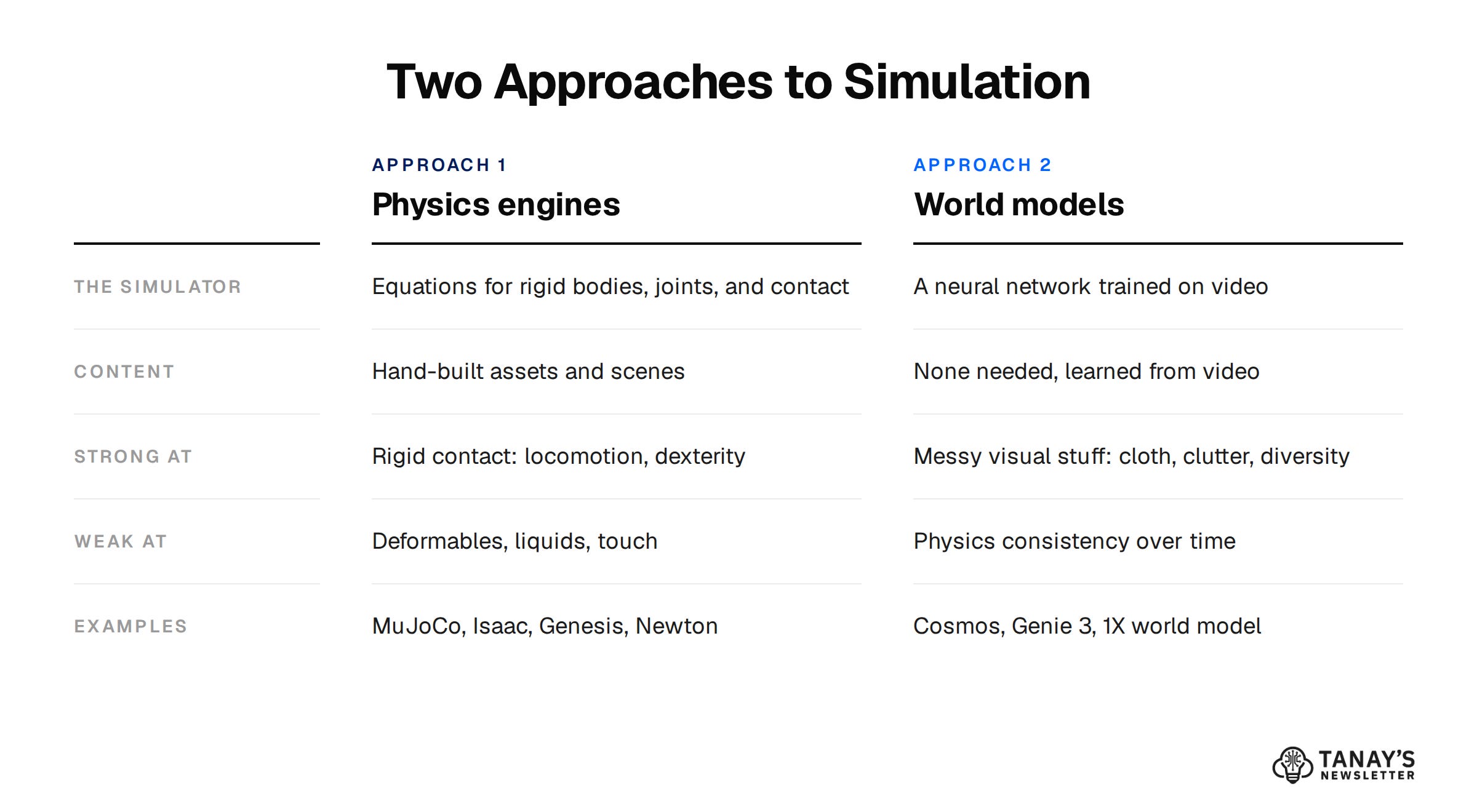 Two Approaches to Simulation

| | APPROACH 1 Physics engines | APPROACH 2 World models |
|---|---|---|
| THE SIMULATOR | Equations for rigid bodies, joints, and contact | A neural network trained on video |
| CONTENT | Hand-built assets and scenes | None needed, learned from video |
| STRONG AT | Rigid contact: locomotion, dexterity | Messy visual stuff: cloth, clutter, diversity |
| WEAK AT | Deformables, liquids, touch | Physics consistency over time |
| EXAMPLES | MuJoCo, Isaac, Genesis, Newton | Cosmos, Genie 3, 1X world model |

TANAY'S NEWSLETTER